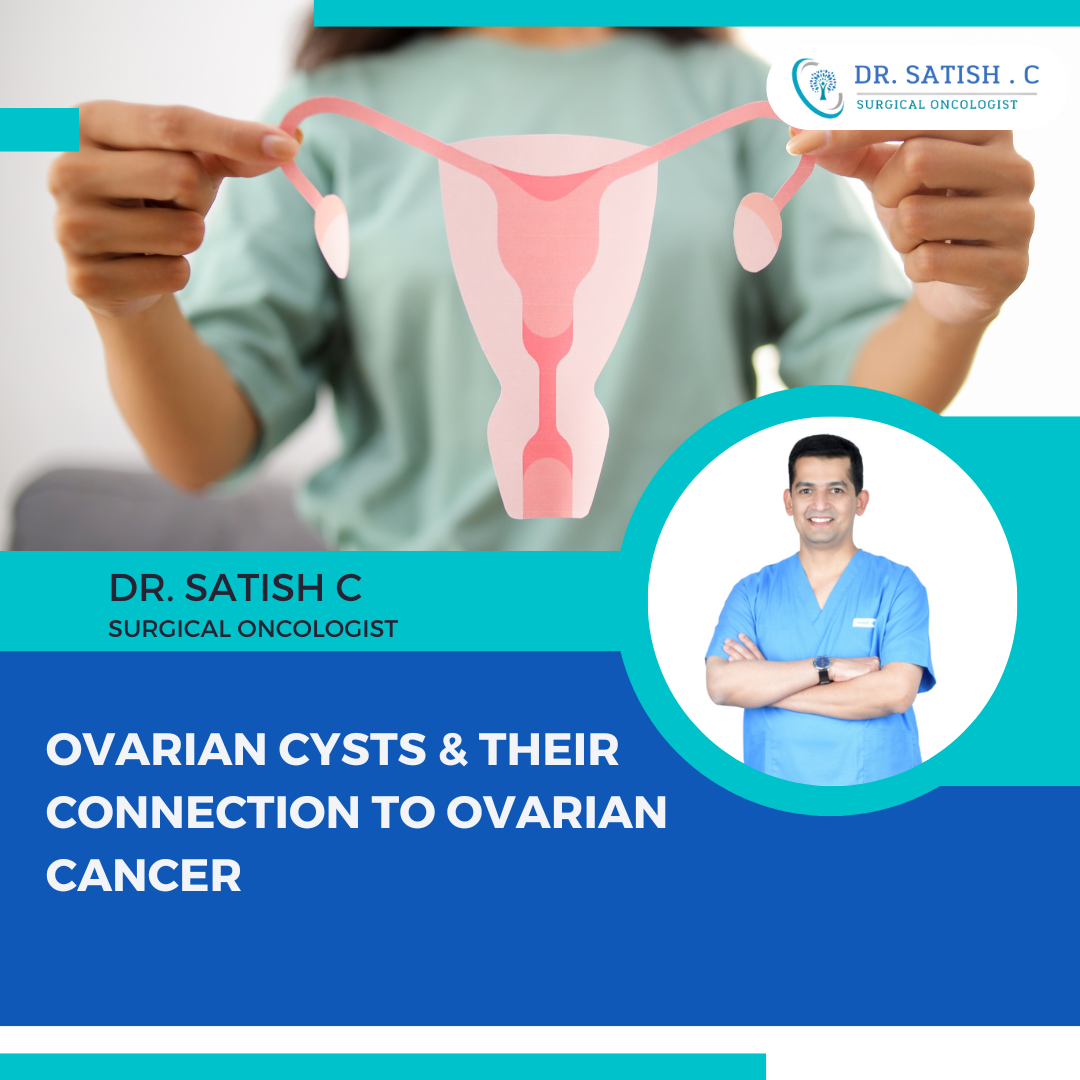 DR. SATISH . C
SURGICAL ONCOLOGIST

DR. SATISH C
SURGICAL ONCOLOGIST

OVARIAN CYSTS & THEIR CONNECTION TO OVARIAN CANCER